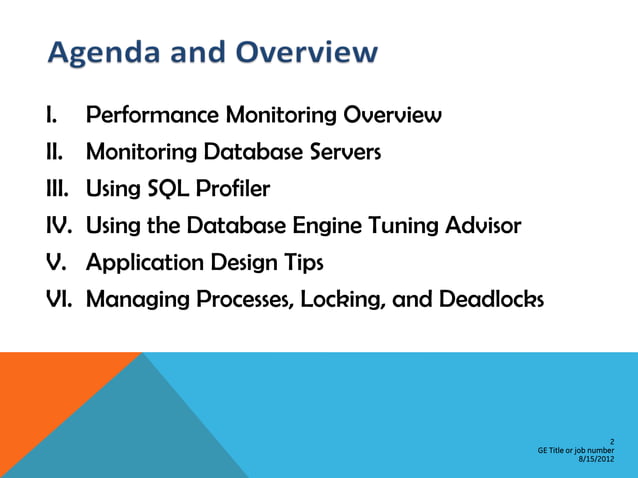 Agenda and Overview

I. Performance Monitoring Overview
II. Monitoring Database Servers
III. Using SQL Profiler
IV. Using the Database Engine Tuning Advisor
V. Application Design Tips
VI. Managing Processes, Locking, and Deadlocks

2
GE Title or job number
8/15/2012